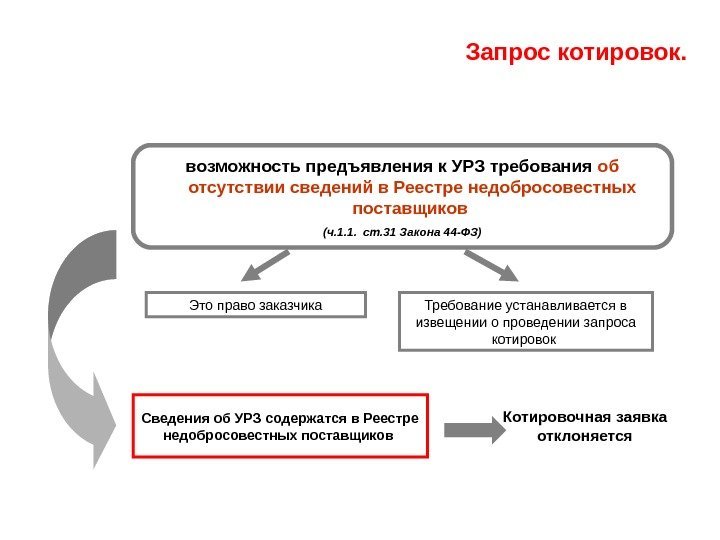 Запрос котировок.

возможность предъявления к УРЗ требования об отсутствии сведений в Реестре недобросовестных поставщиков

(ч.1.1. ст.31 Закона 44-ФЗ)

Это право заказчика

Требование устанавливается в извещении о проведении запроса котировок

Сведения об УРЗ содержатся в Реестре недобросовестных поставщиков

Котировочная заявка отклоняется